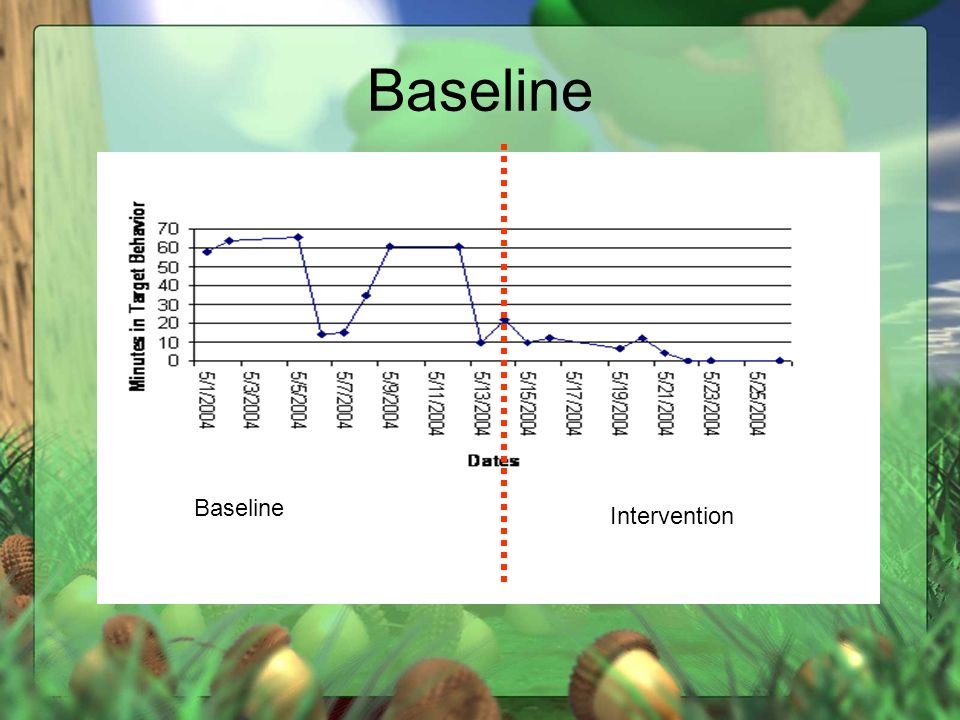 Baseline

Minutes in Target Behavior

70
60
50
40
30
20
10
0

5/1/2004
5/3/2004
5/5/2004
5/7/2004
5/9/2004
5/11/2004
5/13/2004
5/15/2004
5/17/2004
5/19/2004
5/21/2004
5/23/2004
5/25/2004

Dates

Baseline

Intervention